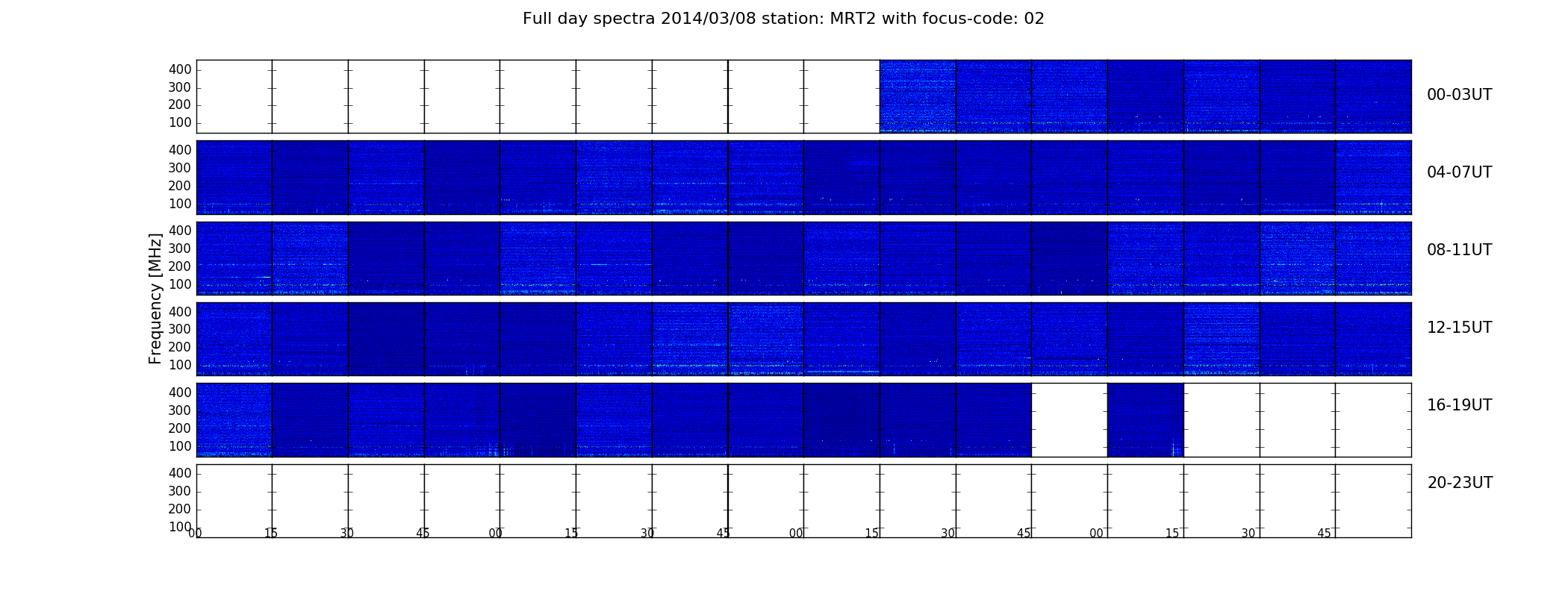 Full day spectra 2014/03/08 station: MRT2 with focus-code: 02

Frequency [MHz]

400
300
200
100
00-03UT

400
300
200
100
04-07UT

400
300
200
100
08-11UT

400
300
200
100
12-15UT

400
300
200
100
16-19UT

400
300
200
100
20-23UT

00 15 30 45 00 15 30 45 00 15 30 45 00 15 30 45